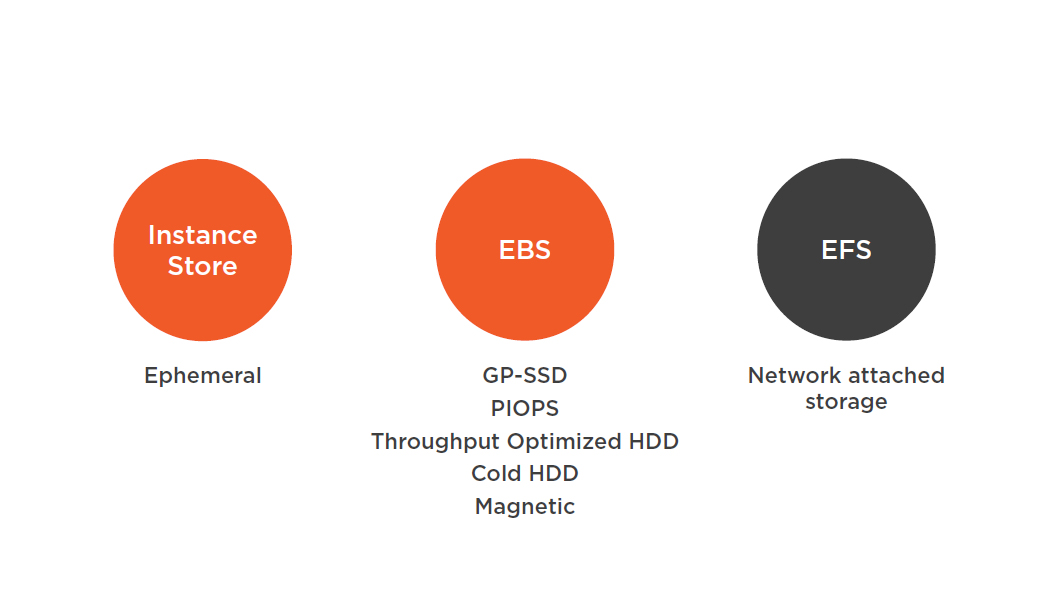 Instance Store

Ephemeral

EBS

GP-SSD
PIOPS
Throughput Optimized HDD
Cold HDD
Magnetic

EFS

Network attached storage